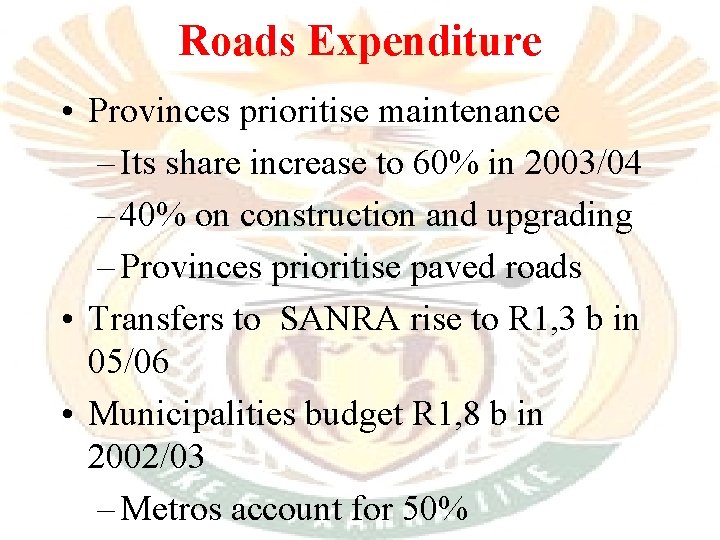 Roads Expenditure

• Provinces prioritise maintenance
– Its share increase to 60% in 2003/04
– 40% on construction and upgrading
– Provinces prioritise paved roads
• Transfers to SANRA rise to R1,3 b in 05/06
• Municipalities budget R1,8 b in 2002/03
– Metros account for 50%